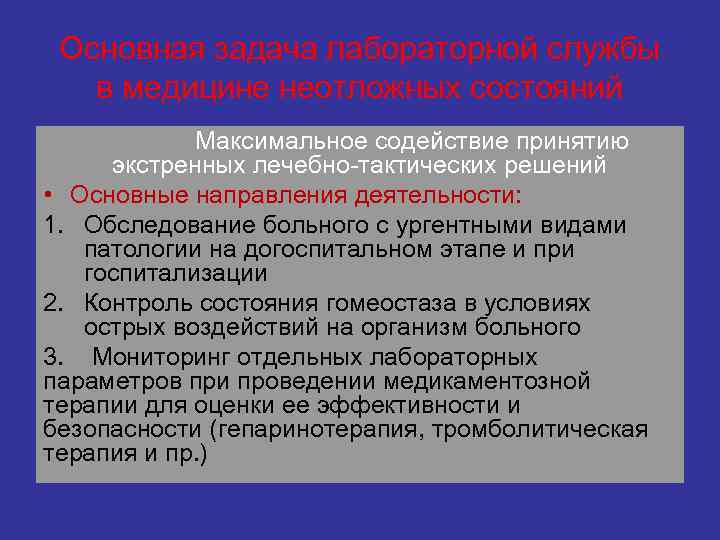 Основная задача лабораторной службы в медицине неотложных состояний

Максимальное содействие принятию экстренных лечебно-тактических решений

• Основные направления деятельности:

1. Обследование больного с ургентными видами патологии на догоспитальном этапе и при госпитализации

2. Контроль состояния гомеостаза в условиях острых воздействий на организм больного

3. Мониторинг отдельных лабораторных параметров при проведении медикаментозной терапии для оценки ее эффективности и безопасности (гепаринотерапия, тромболитическая терапия и пр.)